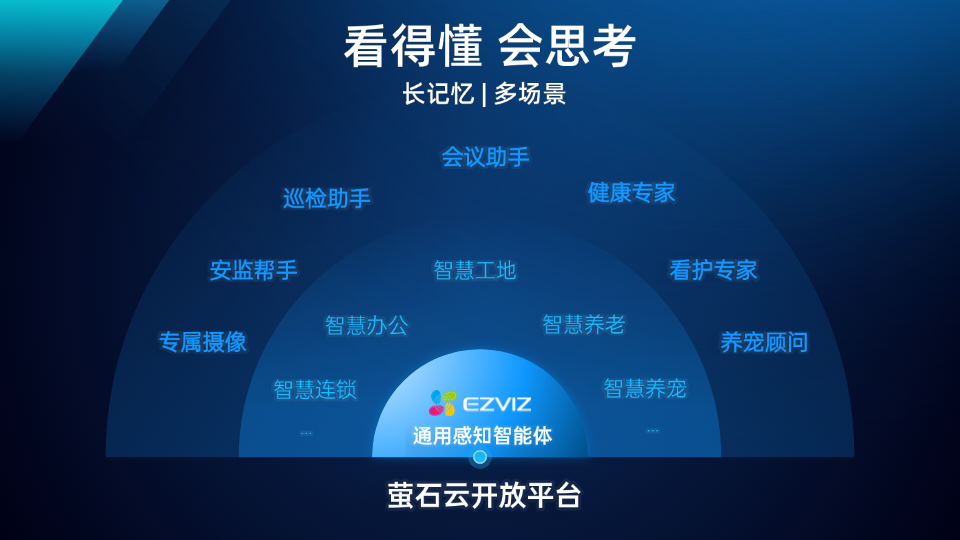 看得懂 会思考
长记忆 | 多场景

会议助手
巡检助手
健康专家
安监帮手
看护专家
专属摄像
养宠顾问

智慧工地
智慧办公
智慧养老
智慧连锁
智慧养宠
...
...

EZVIZ
通用感知智能体

萤石云开放平台